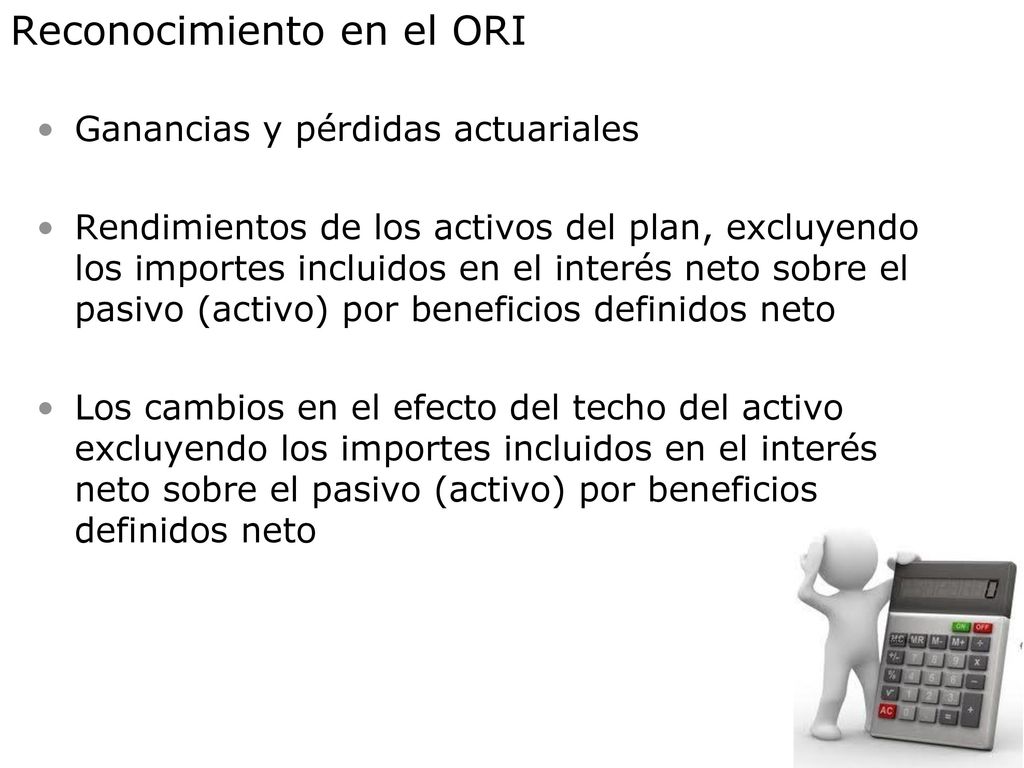 Reconocimiento en el ORI

• Ganancias y pérdidas actuariales

• Rendimientos de los activos del plan, excluyendo los importes incluidos en el interés neto sobre el pasivo (activo) por beneficios definidos neto

• Los cambios en el efecto del techo del activo excluyendo los importes incluidos en el interés neto sobre el pasivo (activo) por beneficios definidos neto

0
ON OFF
MC MR M- M+
AC